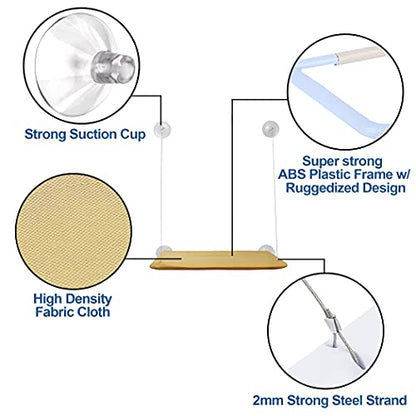 Strong Suction Cup

Super strong
ABS Plastic Frame w/
Ruggedized Design

High Density
Fabric Cloth

2mm Strong Steel Strand